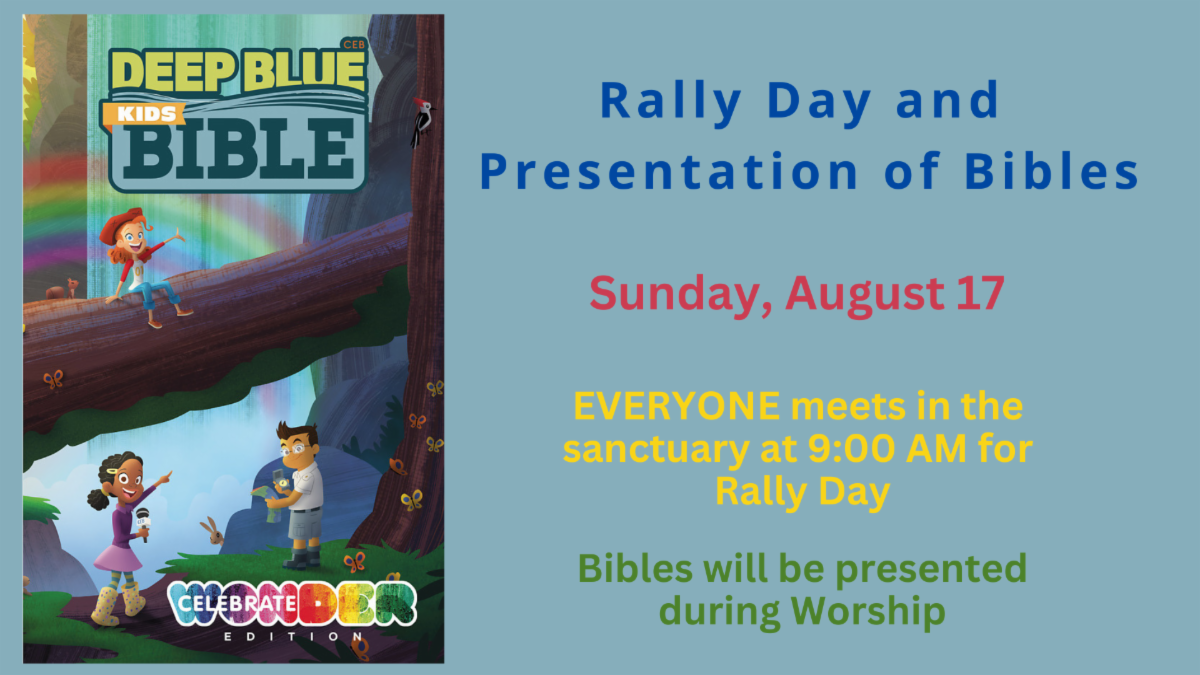 CEB
DEEP BLUE
KIDS
BIBLE

CELEBRATE WONDER
EDITION

Rally Day and Presentation of Bibles

Sunday, August 17

EVERYONE meets in the sanctuary at 9:00 AM for Rally Day

Bibles will be presented during Worship